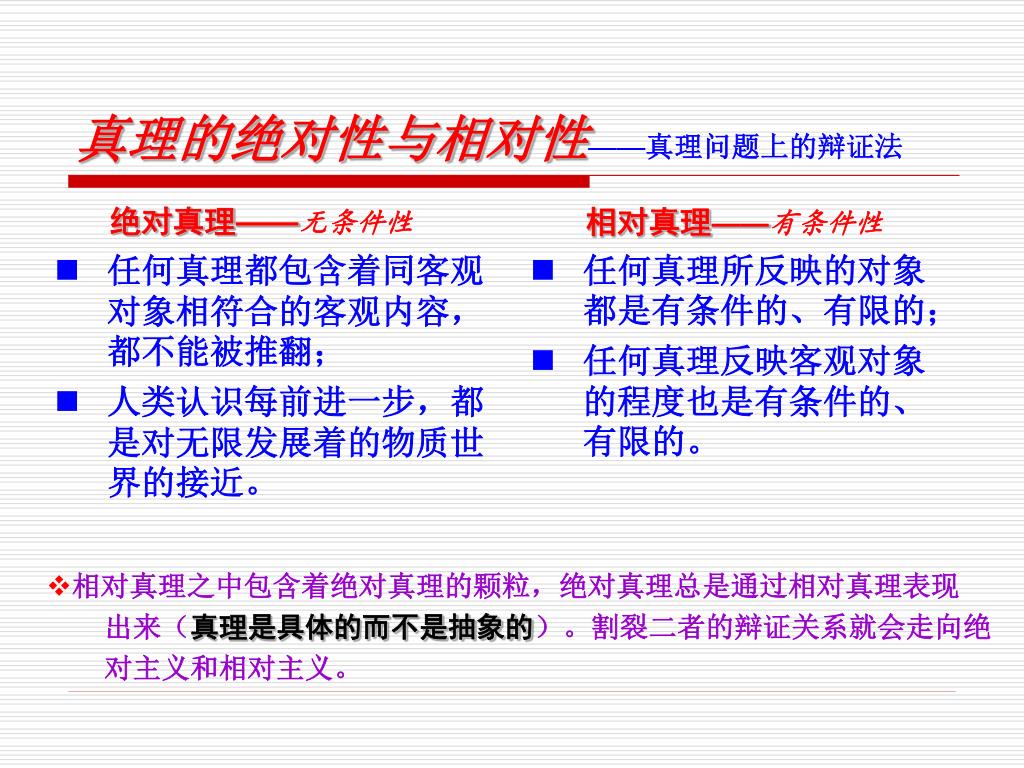 真理的绝对性与相对性——真理问题上的辩证法

绝对真理——无条件性

■ 任何真理都包含着同客观对象相符合的客观内容，都不能被推翻；

■ 人类认识每前进一步，都是对无限发展着的物质世界的接近。

相对真理——有条件性

■ 任何真理所反映的对象都是有条件的、有限的；

■ 任何真理反映客观对象的程度也是有条件的、有限的。

❖相对真理之中包含着绝对真理的颗粒，绝对真理总是通过相对真理表现出来（真理是具体的而不是抽象的）。割裂二者的辩证关系就会走向绝对主义和相对主义。